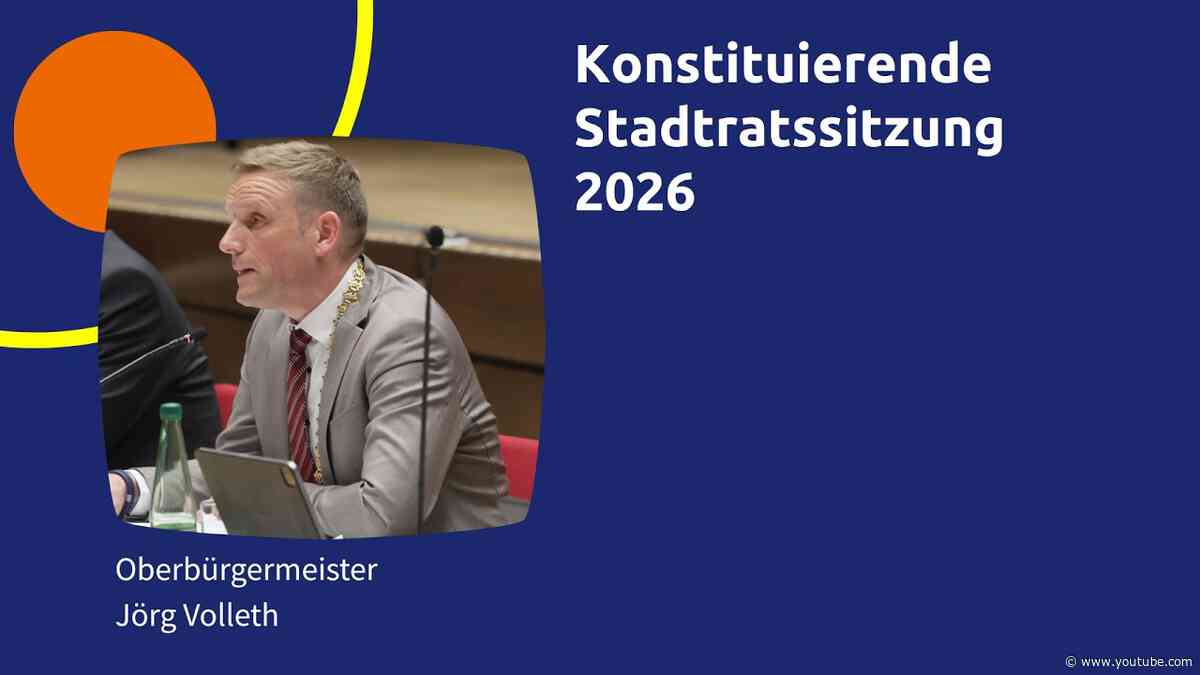 Konstituierende Stadtratssitzung 2026

Oberbürgermeister
Jörg Volleth

© www.youtube.com